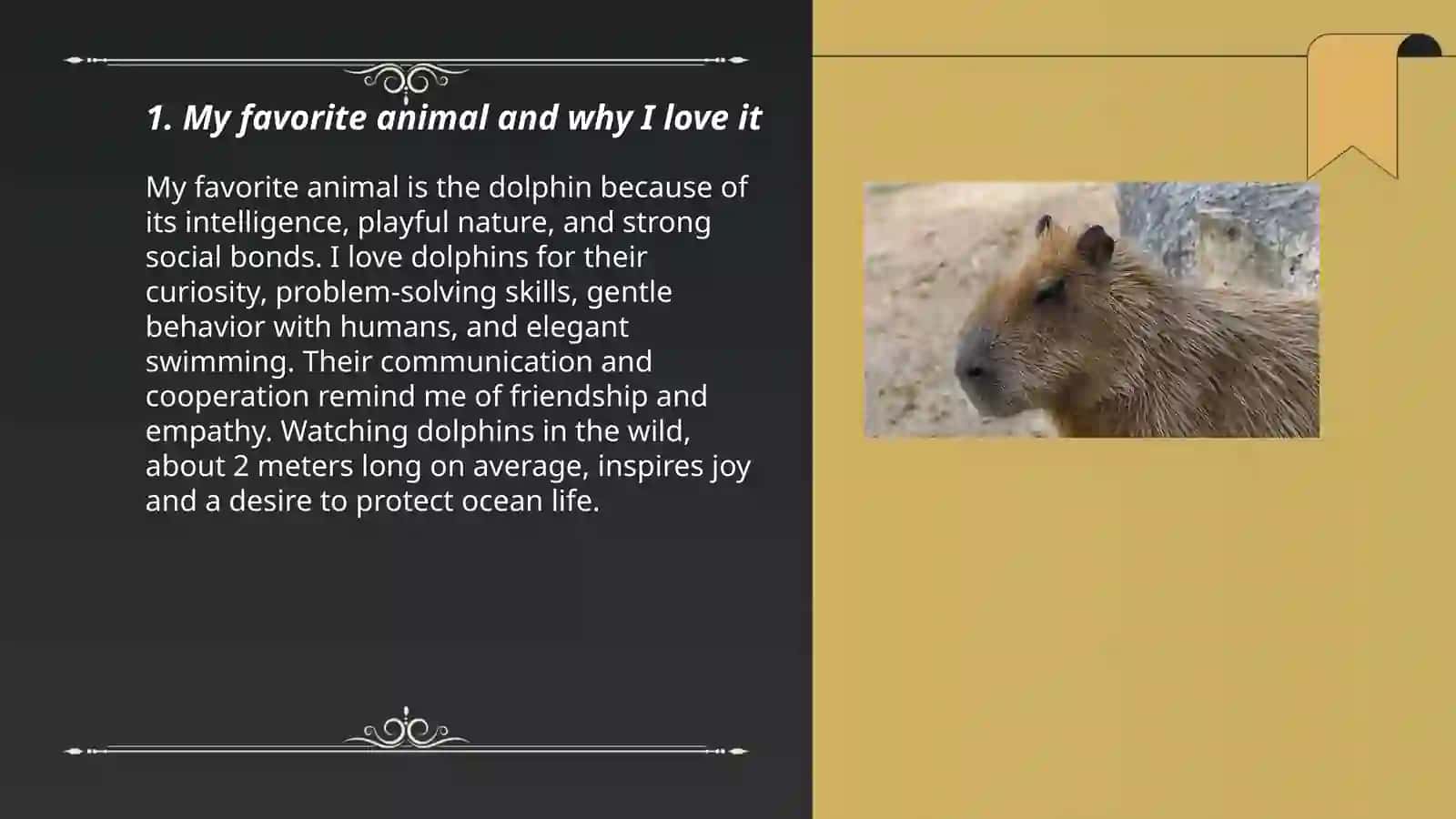 1. My favorite animal and why I love it

My favorite animal is the dolphin because of its intelligence, playful nature, and strong social bonds. I love dolphins for their curiosity, problem-solving skills, gentle behavior with humans, and elegant swimming. Their communication and cooperation remind me of friendship and empathy. Watching dolphins in the wild, about 2 meters long on average, inspires joy and a desire to protect ocean life.